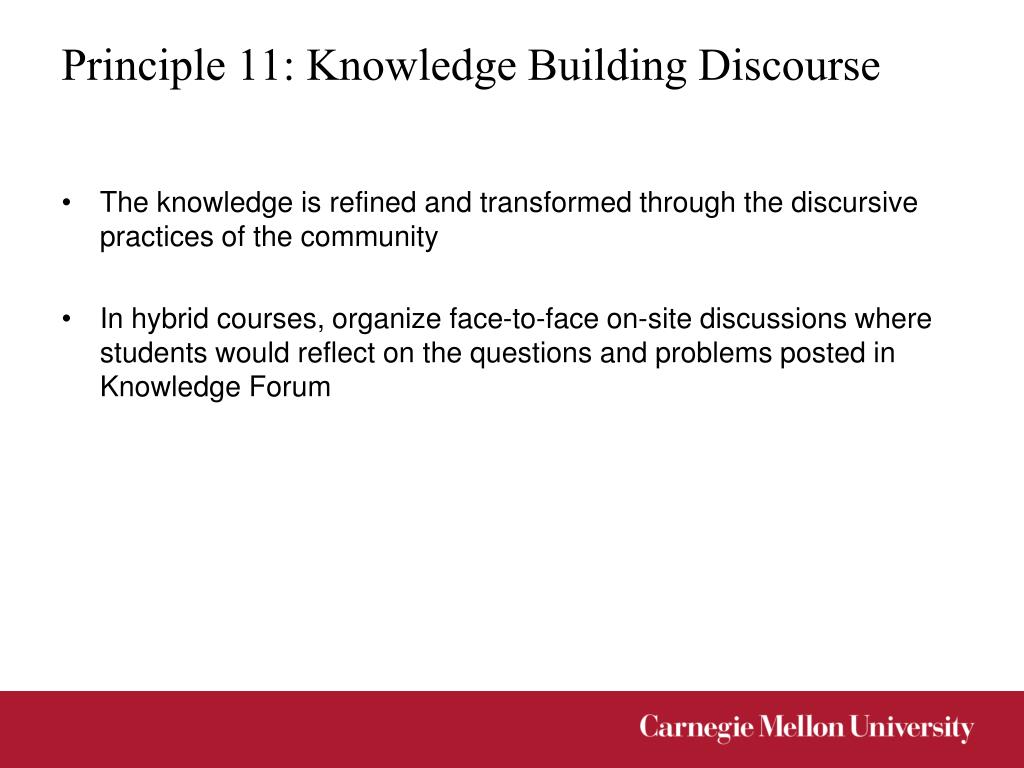 Principle 11: Knowledge Building Discourse

• The knowledge is refined and transformed through the discursive practices of the community

• In hybrid courses, organize face-to-face on-site discussions where students would reflect on the questions and problems posted in Knowledge Forum

Carnegie Mellon University